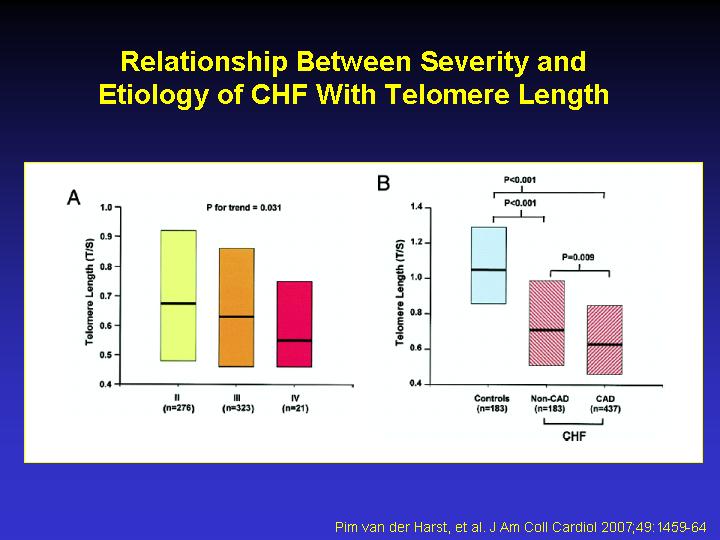 Relationship Between Severity and Etiology of CHF With Telomere Length

A

P for trend = 0.031

Telomere Length (T/S)

1.0
0.9
0.8
0.7
0.6
0.5
0.4

II
(n=276)

III
(n=323)

IV
(n=21)

B

P<0.001

P<0.001

P=0.009

Telomere Length (T/S)

1.4
1.2
1.0
0.8
0.6
0.4

Controls
(n=183)

Non-CAD
(n=183)

CAD
(n=437)

CHF

Pim van der Harst, et al. J Am Coll Cardiol 2007;49:1459-64